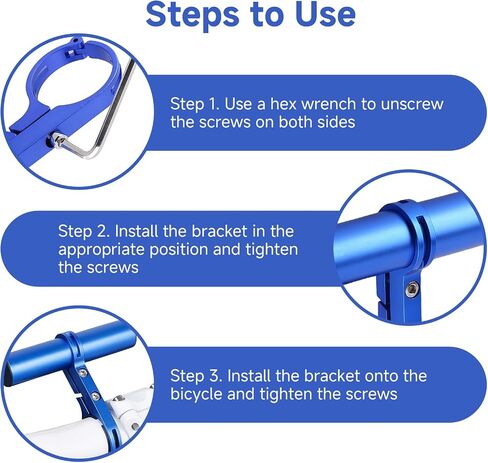 Steps to Use

Step 1. Use a hex wrench to unscrew the screws on both sides

Step 2. Install the bracket in the appropriate position and tighten the screws

Step 3. Install the bracket onto the bicycle and tighten the screws